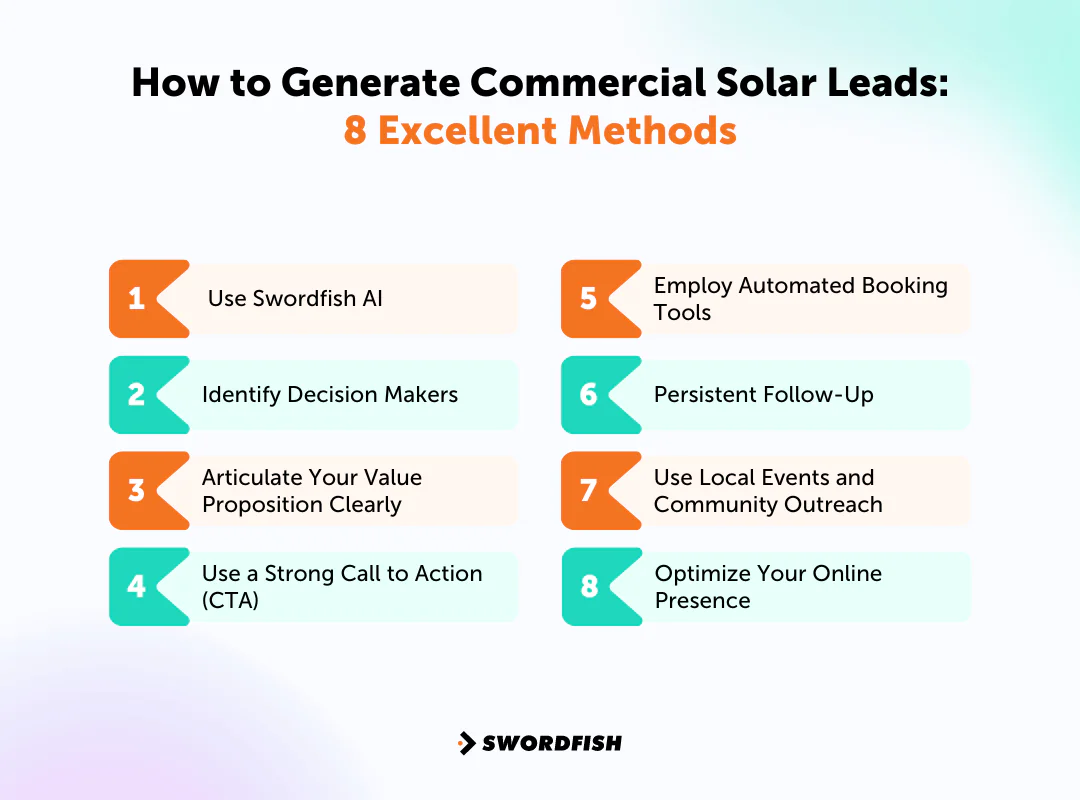 How to Generate Commercial Solar Leads:
8 Excellent Methods

1 Use Swordfish AI

2 Identify Decision Makers

3 Articulate Your Value Proposition Clearly

4 Use a Strong Call to Action (CTA)

5 Employ Automated Booking Tools

6 Persistent Follow-Up

7 Use Local Events and Community Outreach

8 Optimize Your Online Presence

SWORDFISH